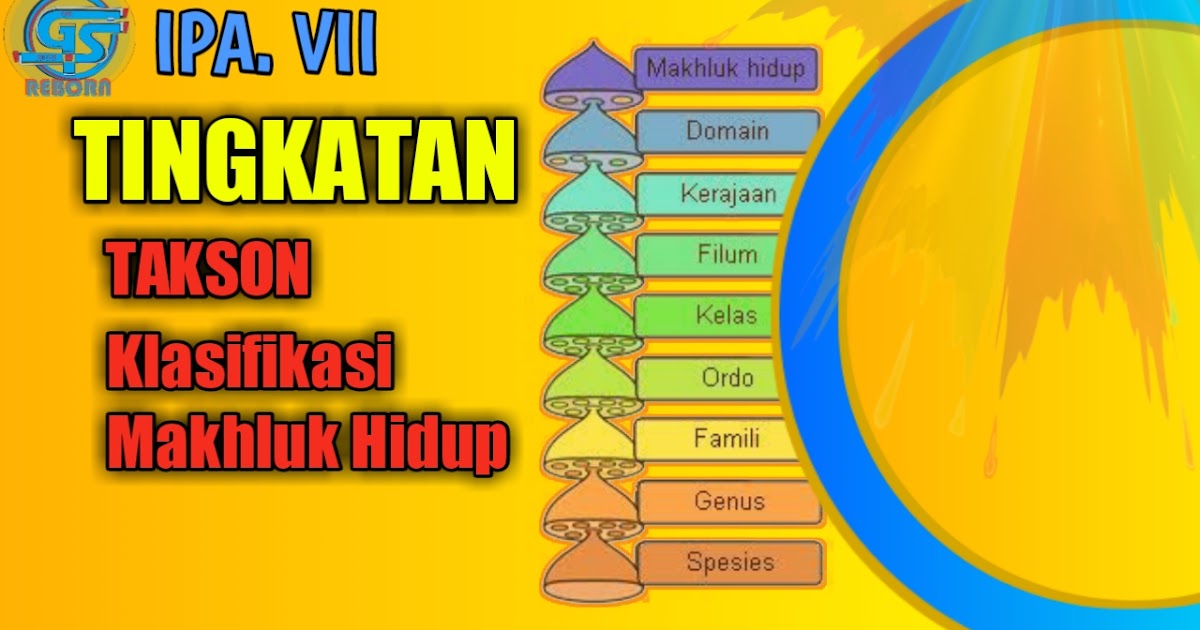 GS REBORN

IPA. VII

TINGKATAN

TAKSON

Klasifikasi Makhluk Hidup

Makhluk hidup

Domain

Kerajaan

Filum

Kelas

Ordo

Famili

Genus

Spesies